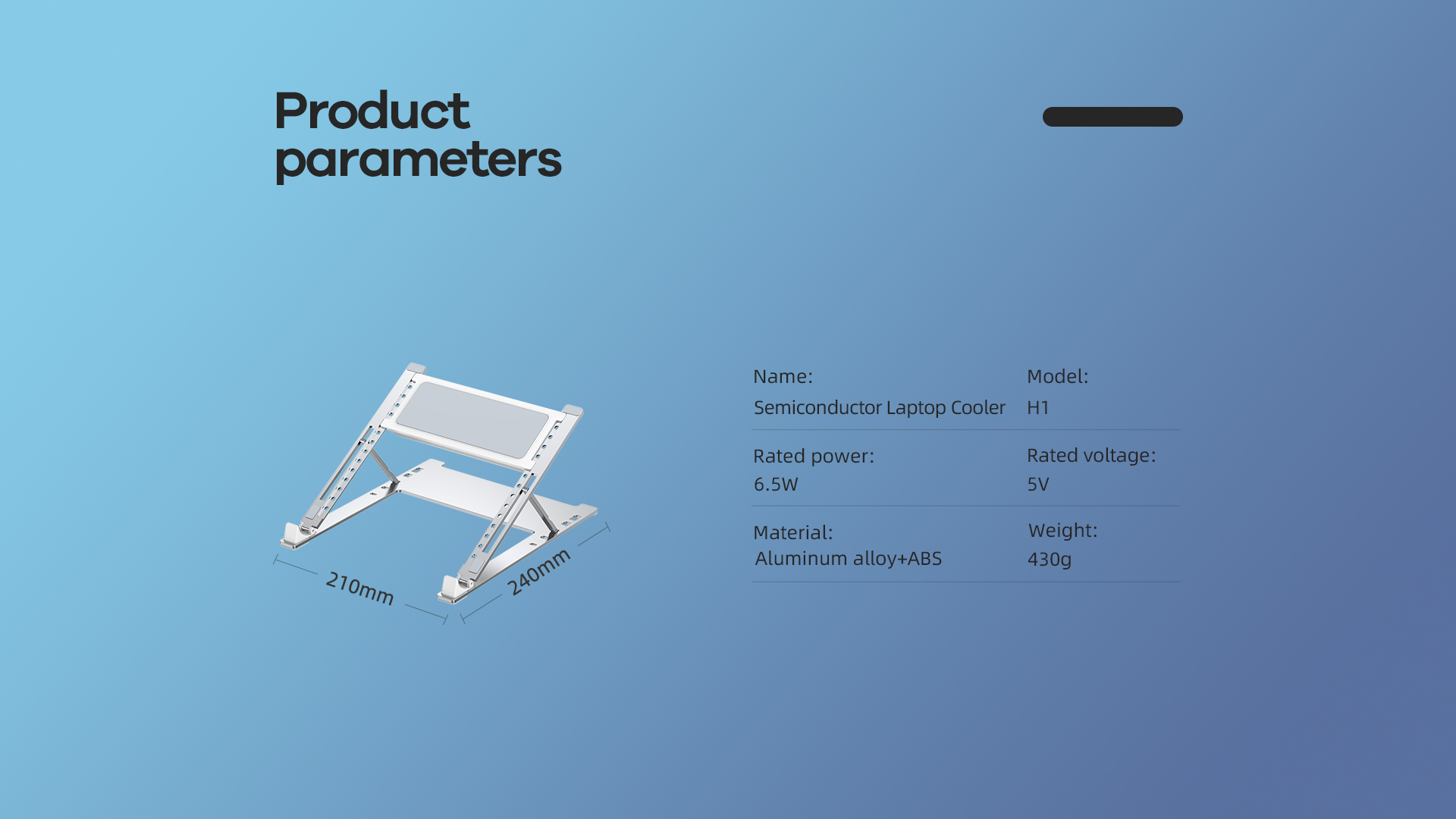 Product parameters

210mm

240mm

Name:
Semiconductor Laptop Cooler

Model:
H1

Rated power:
6.5W

Rated voltage:
5V

Material:
Aluminum alloy+ABS

Weight:
430g